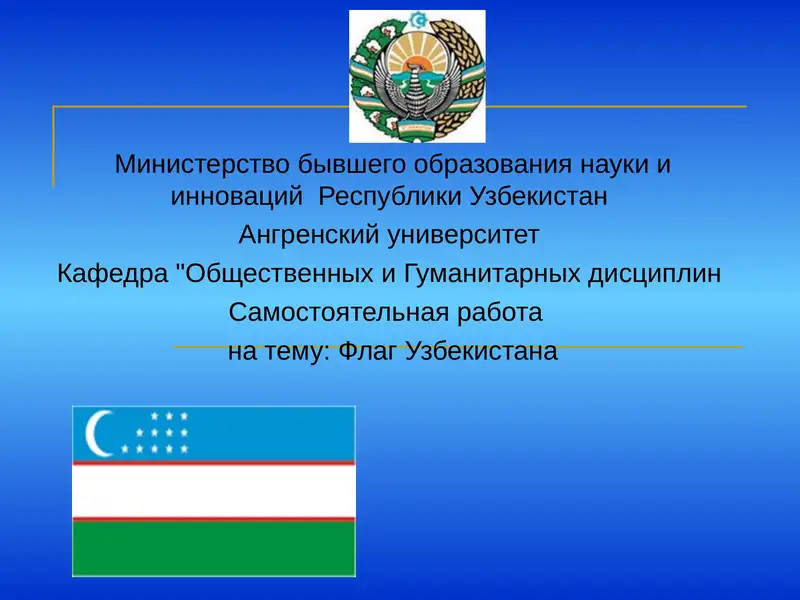 Министерство бывшего образования науки и инноваций  Республики Узбекистан
Ангренский университет
Кафедра "Общественных и Гуманитарных дисциплин
Самостоятельная работа
на тему: Флаг Узбекистана